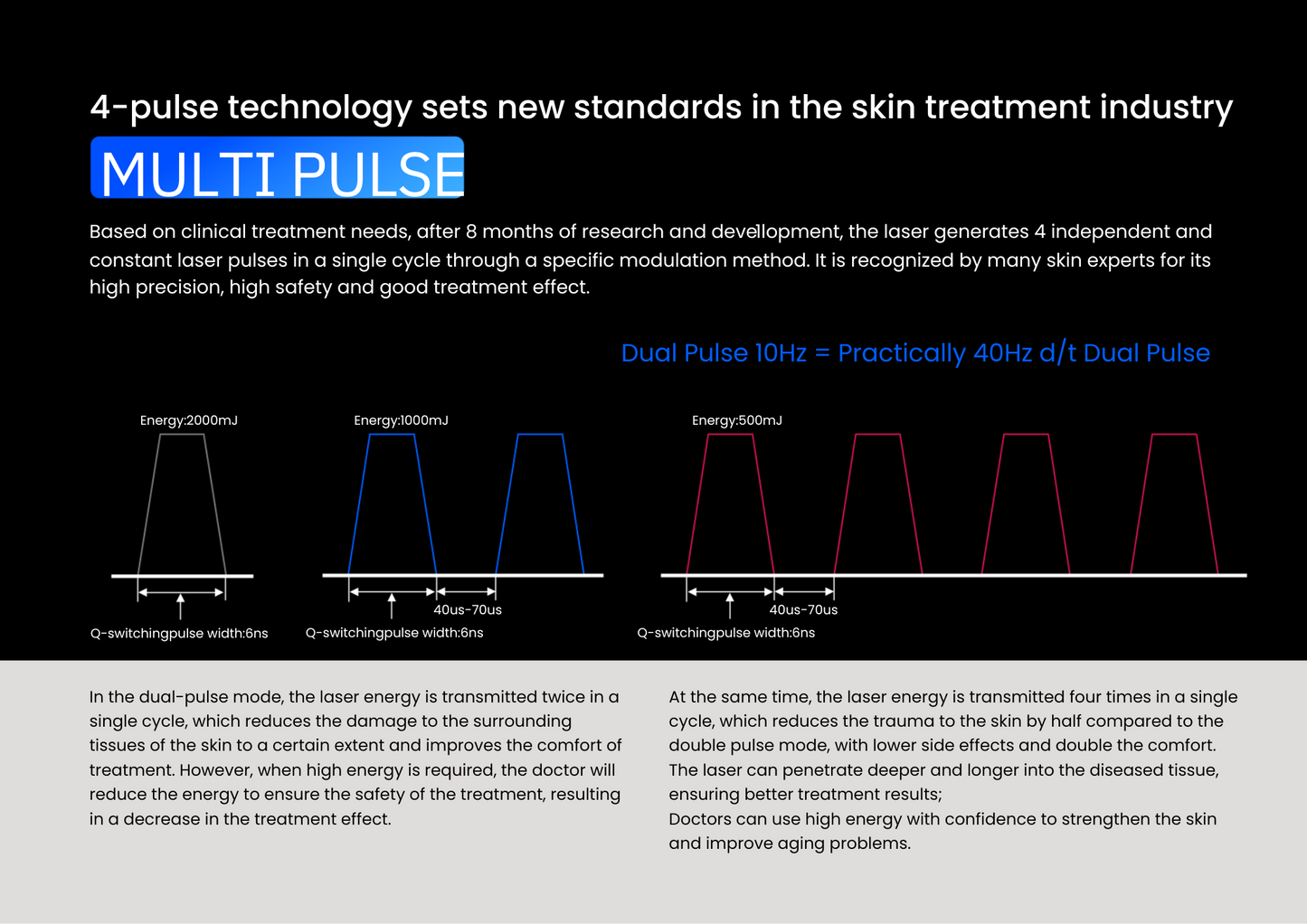 4-pulse technology sets new standards in the skin treatment industry

MULTI PULSE

Based on clinical treatment needs, after 8 months of research and devellopment, the laser generates 4 independent and constant laser pulses in a single cycle through a specific modulation method. It is recognized by many skin experts for its high precision, high safety and good treatment effect.

Dual Pulse 10Hz = Practically 40Hz d/t Dual Pulse

Energy:2000mJ

Q-switchingpulse width:6ns

Energy:1000mJ

40us-70us

Q-switchingpulse width:6ns

Energy:500mJ

40us-70us

Q-switchingpulse width:6ns

In the dual-pulse mode, the laser energy is transmitted twice in a single cycle, which reduces the damage to the surrounding tissues of the skin to a certain extent and improves the comfort of treatment. However, when high energy is required, the doctor will reduce the energy to ensure the safety of the treatment, resulting in a decrease in the treatment effect.

At the same time, the laser energy is transmitted four times in a single cycle, which reduces the trauma to the skin by half compared to the double pulse mode, with lower side effects and double the comfort. The laser can penetrate deeper and longer into the diseased tissue, ensuring better treatment results;
Doctors can use high energy with confidence to strengthen the skin and improve aging problems.